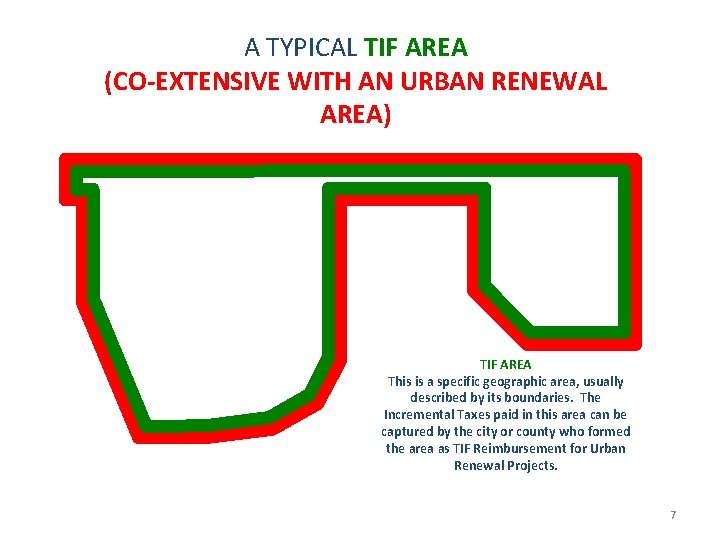 A TYPICAL TIF AREA
(CO-EXTENSIVE WITH AN URBAN RENEWAL AREA)

TIF AREA
This is a specific geographic area, usually described by its boundaries. The Incremental Taxes paid in this area can be captured by the city or county who formed the area as TIF Reimbursement for Urban Renewal Projects.

7